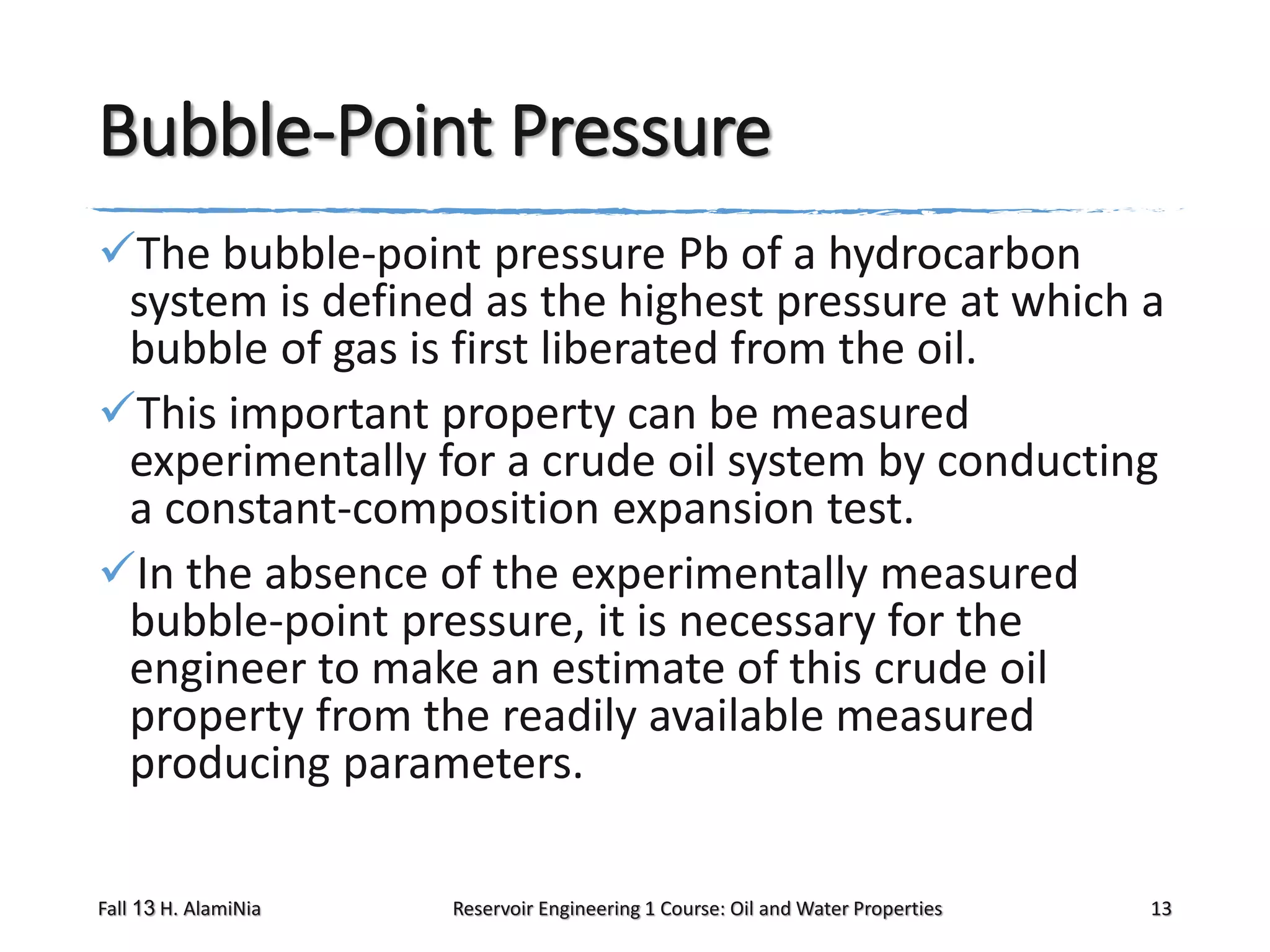 Bubble-Point Pressure

✓The bubble-point pressure Pb of a hydrocarbon system is defined as the highest pressure at which a bubble of gas is first liberated from the oil.

✓This important property can be measured experimentally for a crude oil system by conducting a constant-composition expansion test.

✓In the absence of the experimentally measured bubble-point pressure, it is necessary for the engineer to make an estimate of this crude oil property from the readily available measured producing parameters.

Fall 13 H. AlamiNia

Reservoir Engineering 1 Course: Oil and Water Properties

13